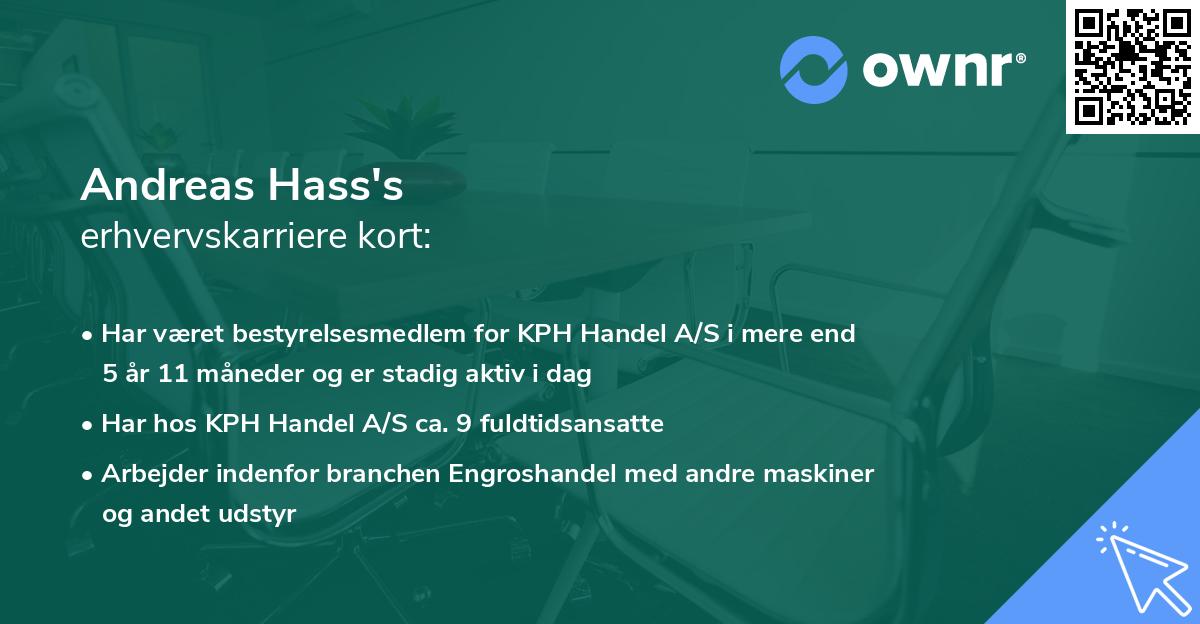 ownr®

Andreas Hass's
erhvervskarriere kort:

• Har været bestyrelsesmedlem for KPH Handel A/S i mere end 5 år 11 måneder og er stadig aktiv i dag

• Har hos KPH Handel A/S ca. 9 fuldtidsansatte

• Arbejder indenfor branchen Engroshandel med andre maskiner og andet udstyr